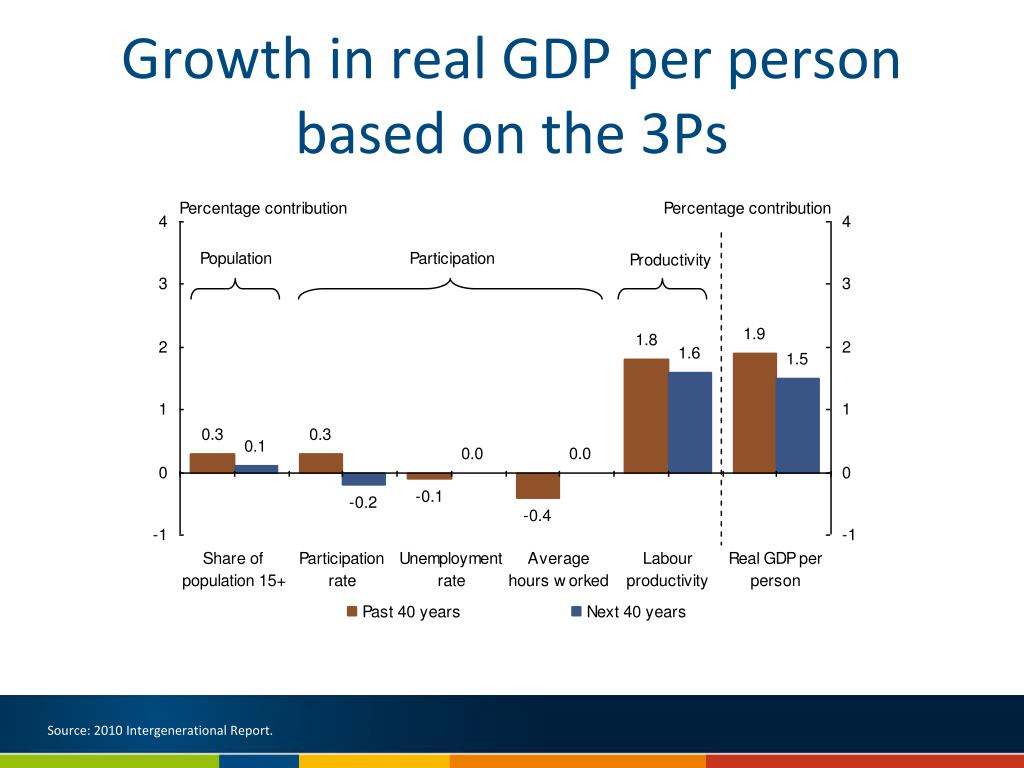 Growth in real GDP per person based on the 3Ps

Percentage contribution

Percentage contribution

4
3
2
1
0
-1

4
3
2
1
0
-1

Population

Participation

Productivity

0.3
0.1
0.3
-0.2
-0.1
0.0
-0.4
0.0
1.8
1.6
1.9
1.5

Share of population 15+

Participation rate

Unemployment rate

Average hours w orked

Labour productivity

Real GDP per person

Past 40 years

Next 40 years

Source: 2010 Intergenerational Report.